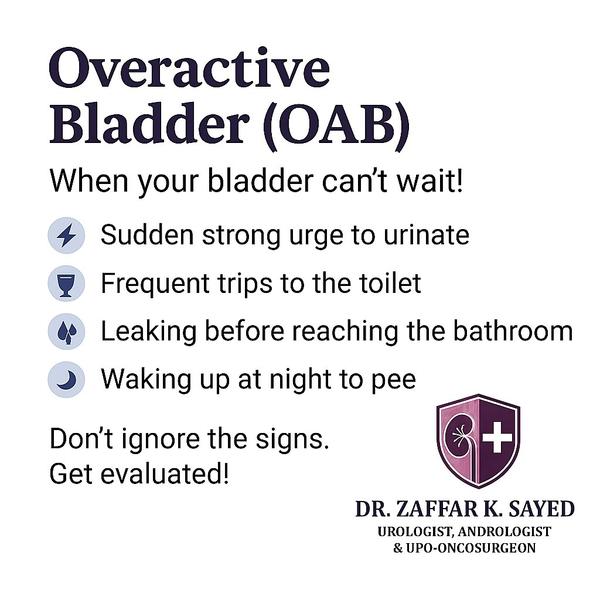 Overactive Bladder (OAB)

When your bladder can't wait!

Sudden strong urge to urinate

Frequent trips to the toilet

Leaking before reaching the bathroom

Waking up at night to pee

Don't ignore the signs.
Get evaluated!

DR. ZAFFAR K. SAYED
UROLOGIST, ANDROLOGIST
& UPO-ONCOSURGEON